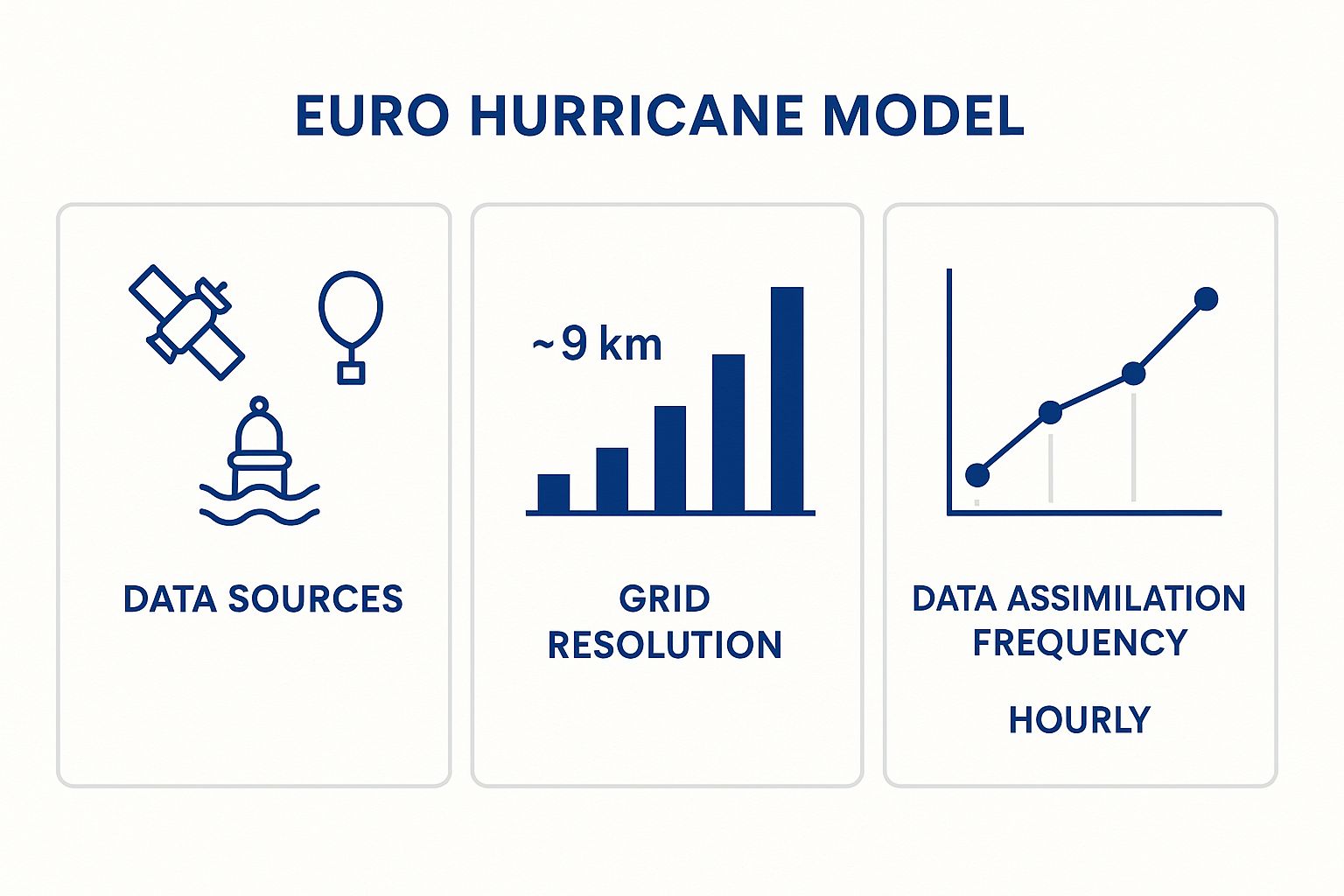 EURO HURRICANE MODEL

DATA SOURCES

~9 km

GRID RESOLUTION

DATA ASSIMILATION FREQUENCY

HOURLY